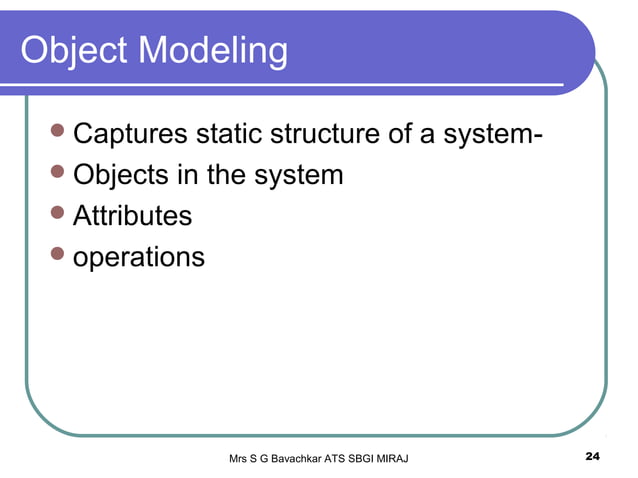 Object Modeling

- Captures static structure of a system-
- Objects in the system
- Attributes
- operations

Mrs S G Bavachkar ATS SBGI MIRAJ

24